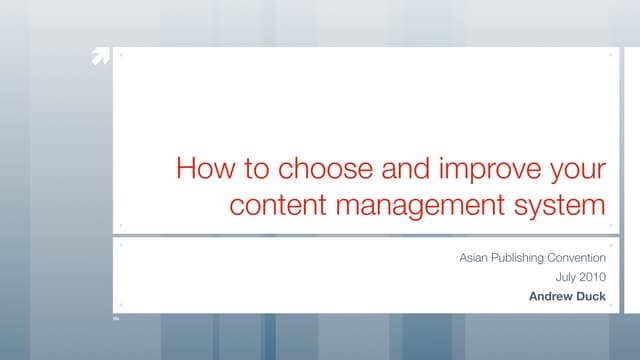 How to choose and improve your content management system

Asian Publishing Convention
July 2010
Andrew Duck